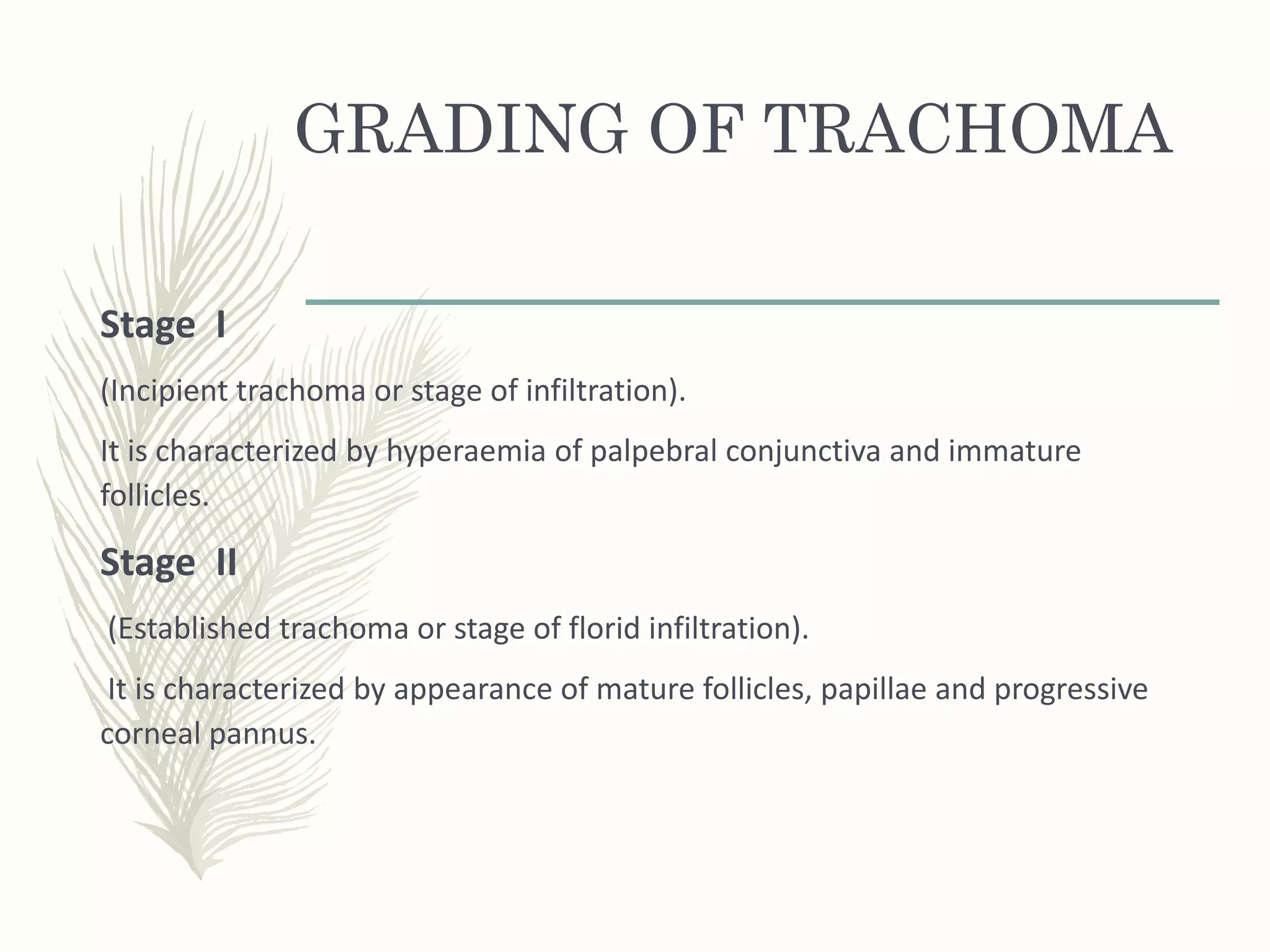 GRADING OF TRACHOMA

Stage I

(Incipient trachoma or stage of infiltration).

It is characterized by hyperaemia of palpebral conjunctiva and immature follicles.

Stage II

(Established trachoma or stage of florid infiltration).

It is characterized by appearance of mature follicles, papillae and progressive corneal pannus.